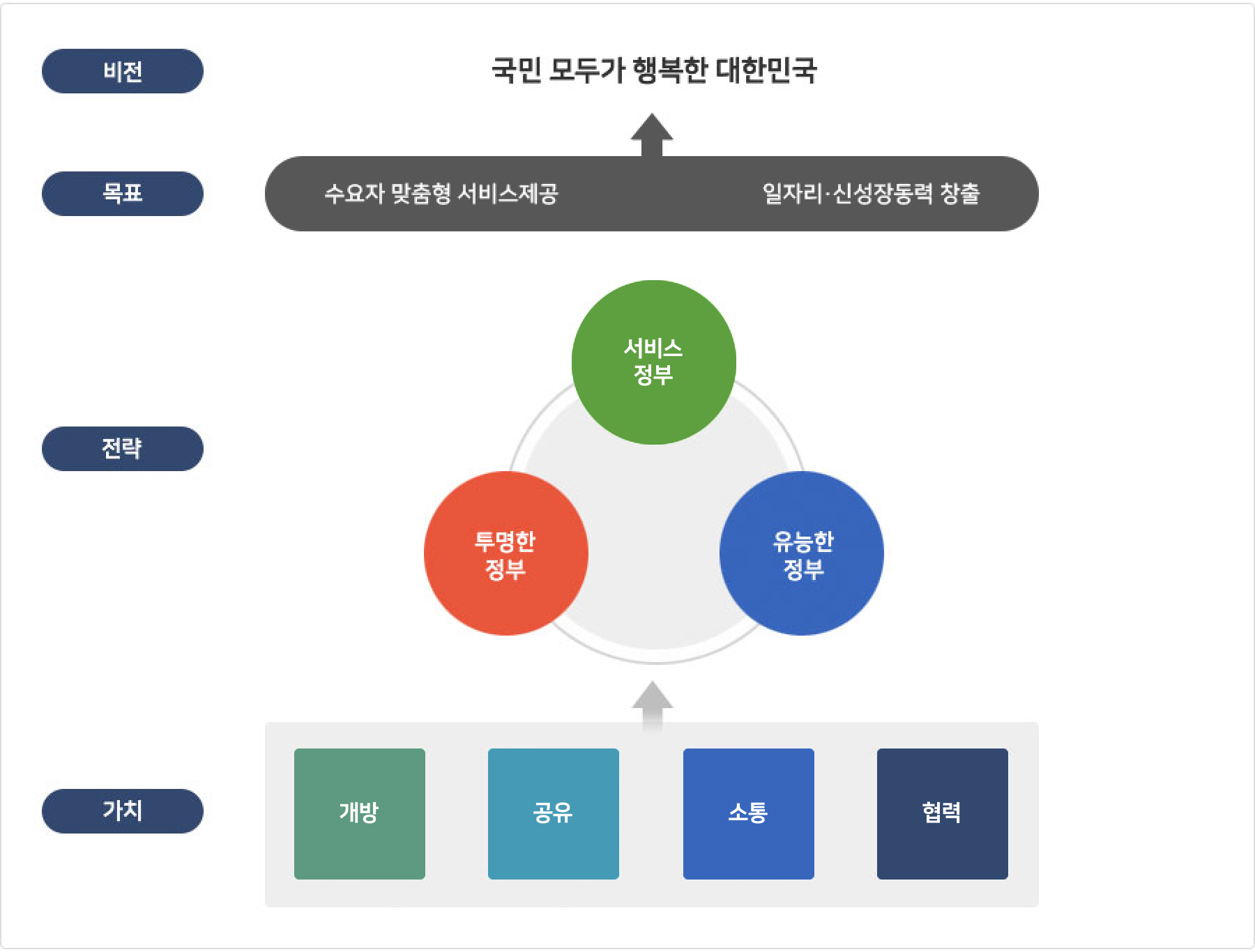 비전

국민 모두가 행복한 대한민국

목표

수요자 맞춤형 서비스제공

일자리·신성장동력 창출

전략

서비스 정부

투명한 정부

유능한 정부

가치

개방

공유

소통

협력